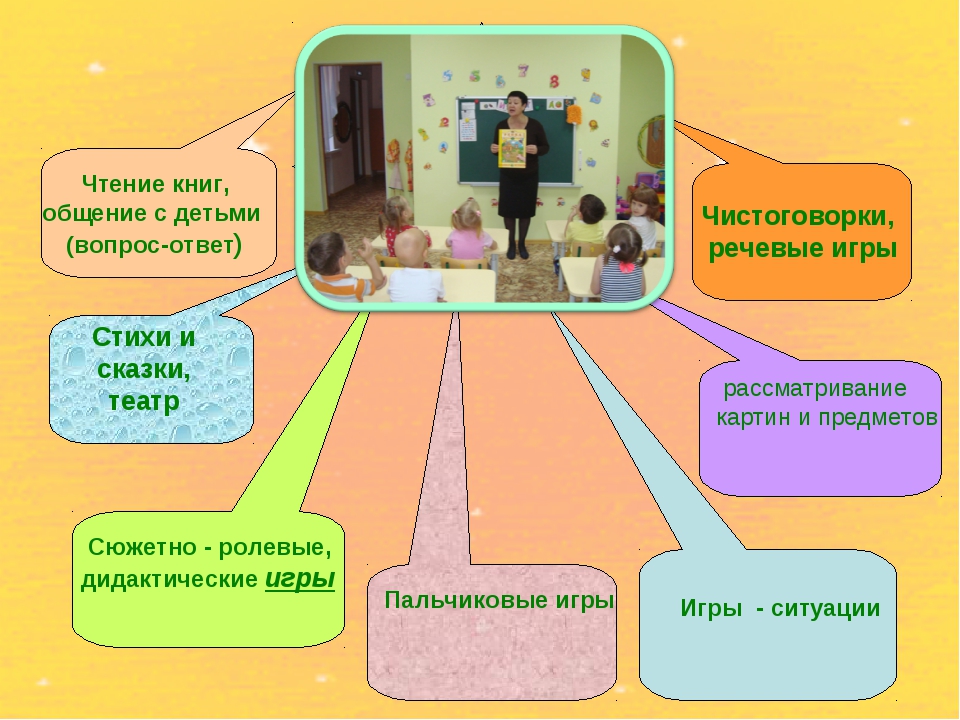 Чтение книг, общение с детьми (вопрос-ответ)

Чистоговорки, речевые игры

Стихи и сказки, театр

рассматривание картин и предметов

Сюжетно - ролевые, дидактические игры

Пальчиковые игры

Игры - ситуации